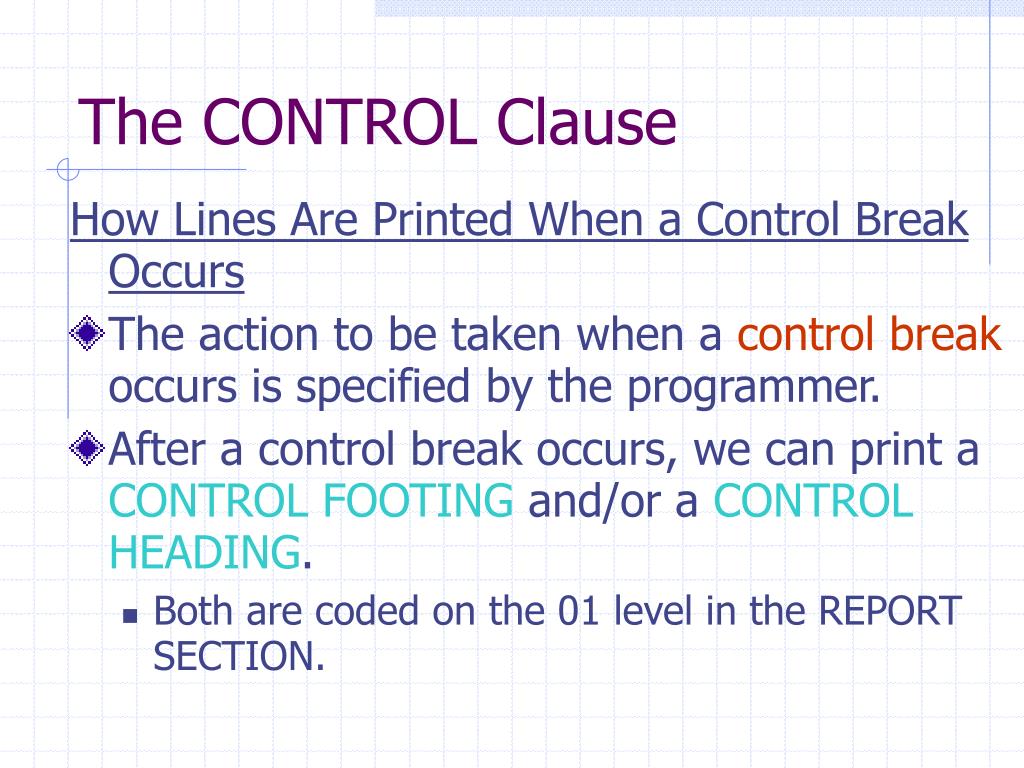 The CONTROL Clause

How Lines Are Printed When a Control Break Occurs

The action to be taken when a control break occurs is specified by the programmer.

After a control break occurs, we can print a CONTROL FOOTING and/or a CONTROL HEADING.

Both are coded on the 01 level in the REPORT SECTION.